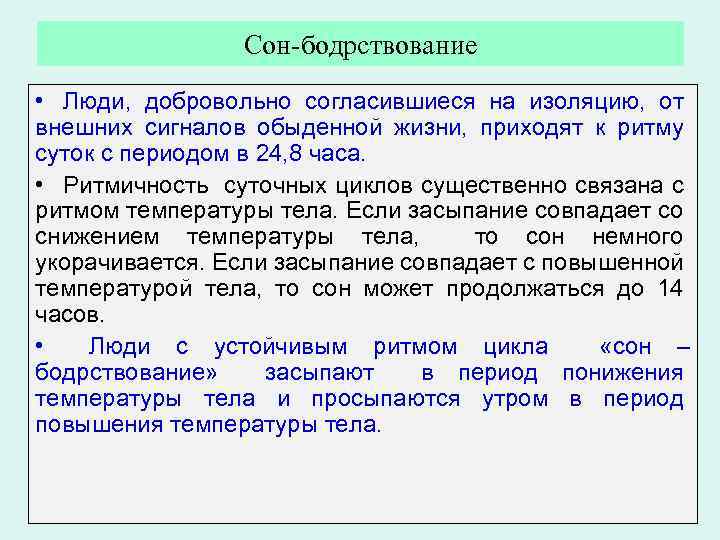 Сон-бодрствование

• Люди, добровольно согласившиеся на изоляцию, от внешних сигналов обыденной жизни, приходят к ритму суток с периодом в 24,8 часа.

• Ритмичность суточных циклов существенно связана с ритмом температуры тела. Если засыпание совпадает со снижением температуры тела, то сон немного укорачивается. Если засыпание совпадает с повышенной температурой тела, то сон может продолжаться до 14 часов.

• Люди с устойчивым ритмом цикла «сон – бодрствование» засыпают в период понижения температуры тела и просыпаются утром в период повышения температуры тела.